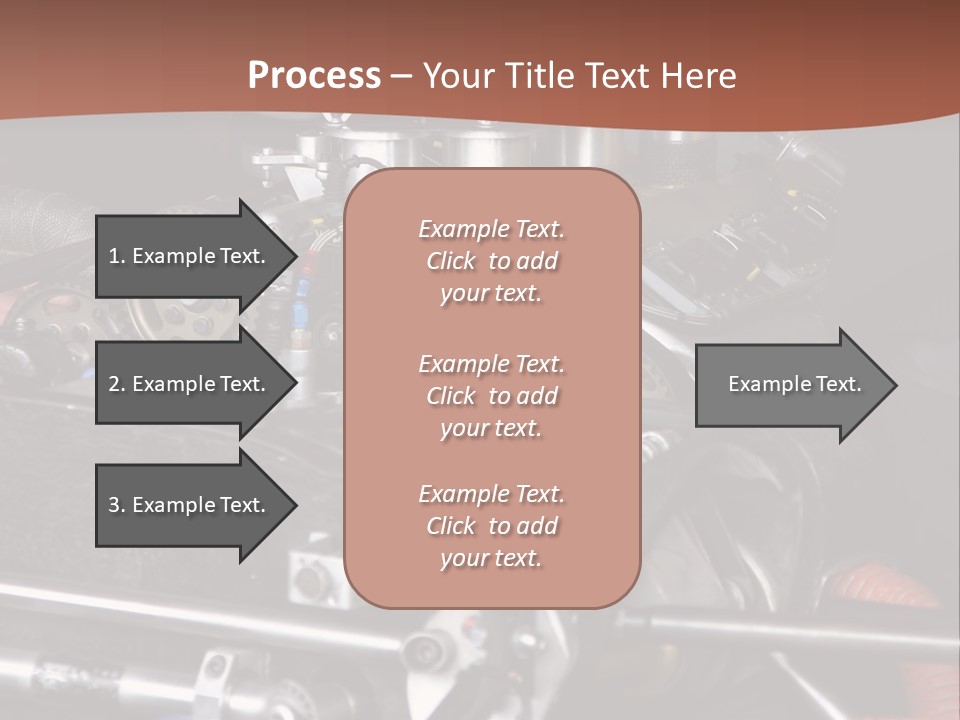 Process – Your Title Text Here

1. Example Text.

2. Example Text.

3. Example Text.

Example Text. Click to add your text.

Example Text. Click to add your text.

Example Text. Click to add your text.

Example Text.